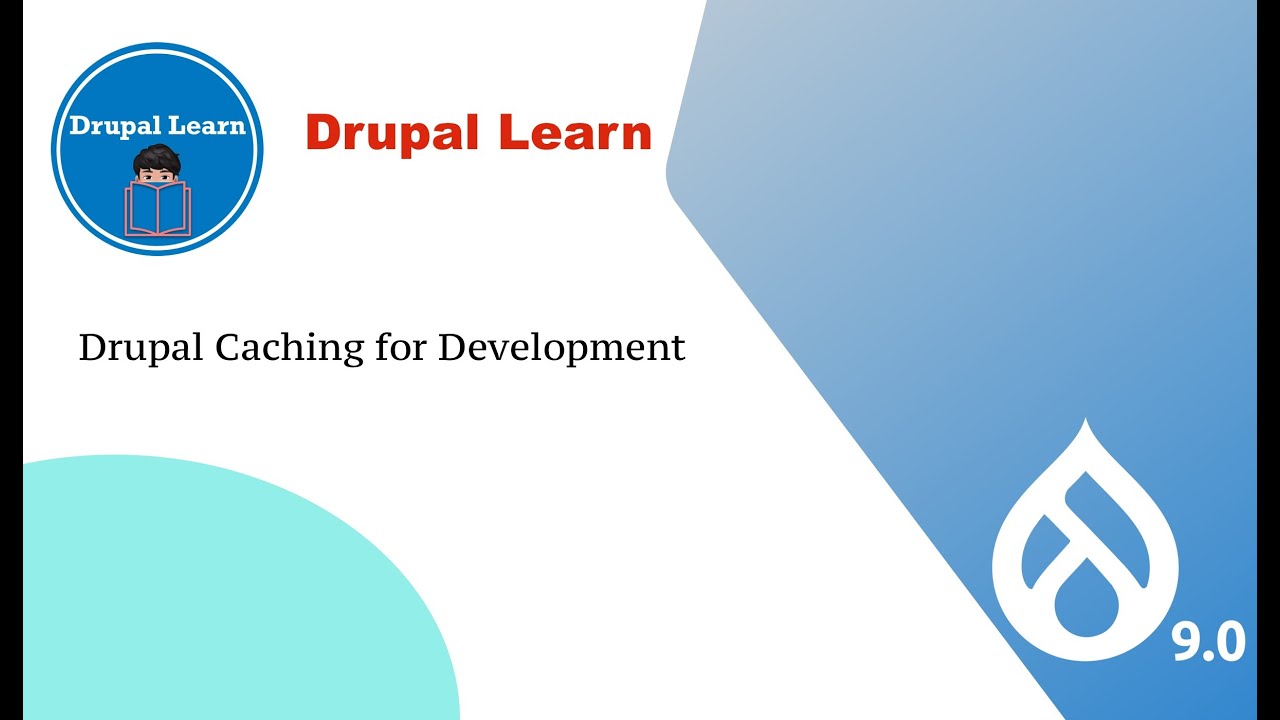 Drupal Learn

Drupal Learn

Drupal Caching for Development

9.0